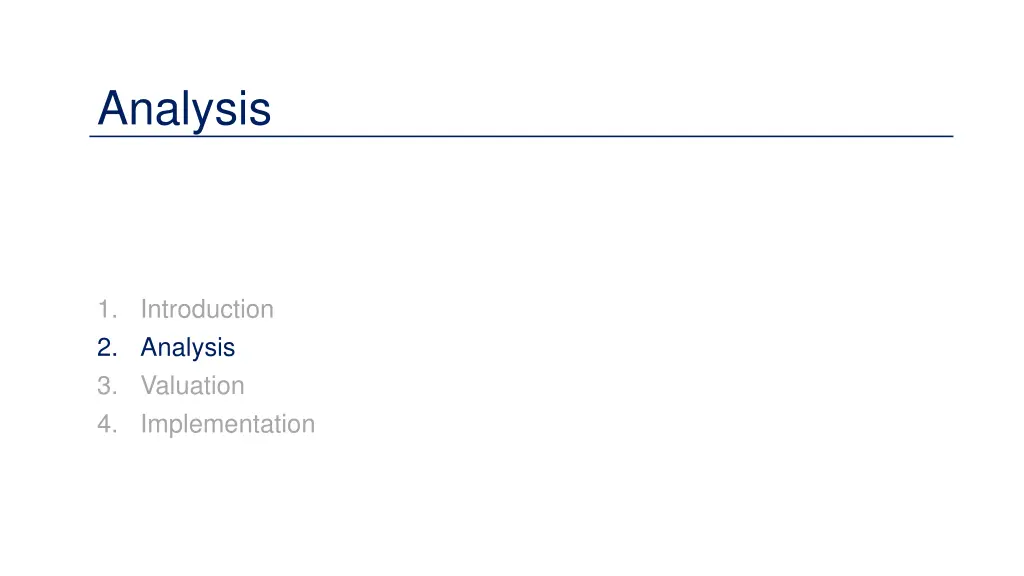 Analysis

1. Introduction
2. Analysis
3. Valuation
4. Implementation